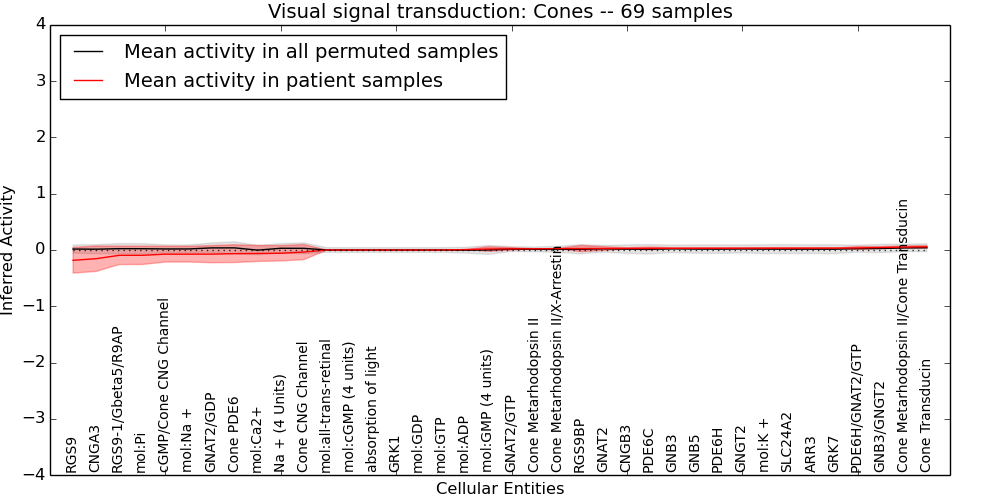 Visual signal transduction: Cones -- 69 samples

Mean activity in all permuted samples
Mean activity in patient samples

Inferred Activity

4
3
2
1
0
−1
−2
−3
−4

RGS9
CNGA3
RGS9-1/Gbeta5/R9AP
mol:Pi
cGMP/Cone CNG Channel
mol:Na +
GNAT2/GDP
Cone PDE6
mol:Ca2+
Na + (4 Units)
Cone CNG Channel
mol:all-trans-retinal
mol:cGMP (4 units)
absorption of light
GRK1
mol:GDP
mol:GTP
mol:ADP
mol:GMP (4 units)
GNAT2/GTP
Cone Metarhodopsin II
Cone Metarhodopsin II/X-Arrestin
RGS9BP
GNAT2
CNGB3
PDE6C
GNB3
GNB5
PDE6H
GNGT2
mol:K +
SLC24A2
ARR3
GRK7
PDE6H/GNAT2/GTP
GNB3/GNGT2
Cone Metarhodopsin II/Cone Transducin
Cone Transducin

Cellular Entities